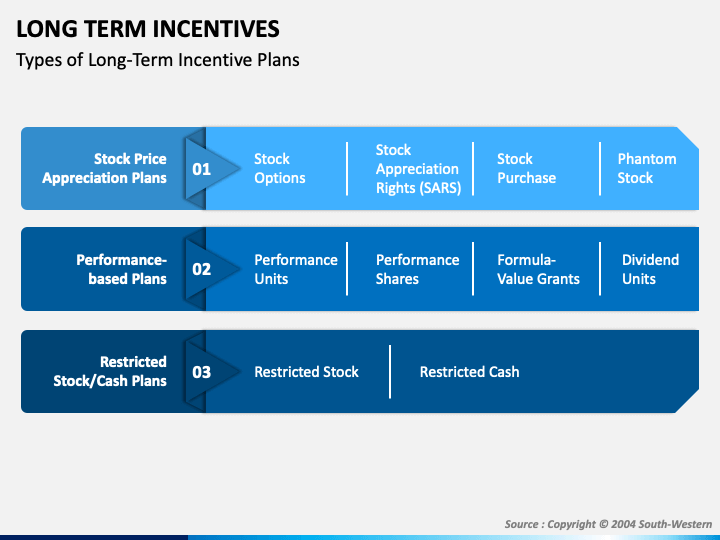 LONG TERM INCENTIVES

Types of Long-Term Incentive Plans

Stock Price Appreciation Plans

01

Stock Options

Stock Appreciation Rights (SARS)

Stock Purchase

Phantom Stock

Performance-based Plans

02

Performance Units

Performance Shares

Formula-Value Grants

Dividend Units

Restricted Stock/Cash Plans

03

Restricted Stock

Restricted Cash

Source : Copyright © 2004 South-Western